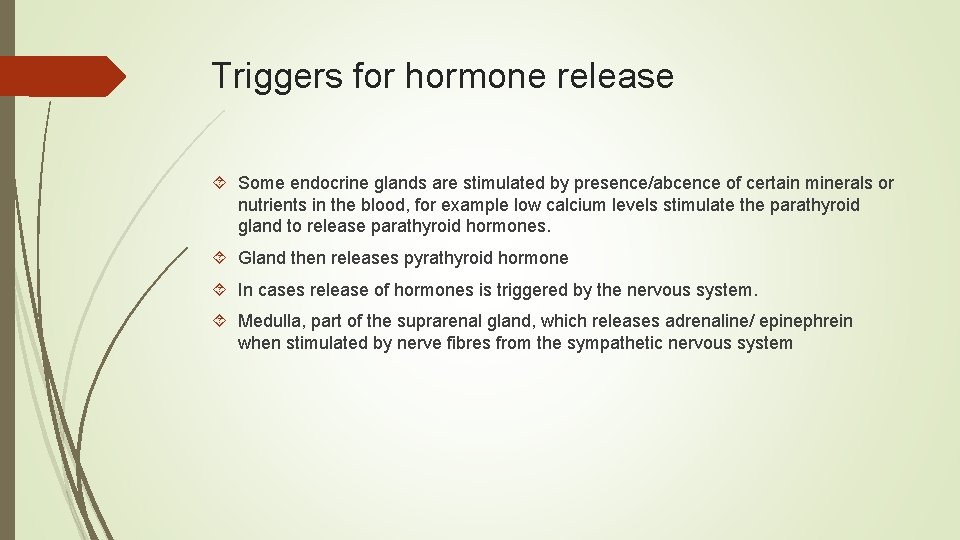 Triggers for hormone release

Some endocrine glands are stimulated by presence/abcence of certain minerals or nutrients in the blood, for example low calcium levels stimulate the parathyroid gland to release parathyroid hormones.

Gland then releases pyrathyroid hormone

In cases release of hormones is triggered by the nervous system.

Medulla, part of the suprarenal gland, which releases adrenaline/ epinephrein when stimulated by nerve fibres from the sympathetic nervous system